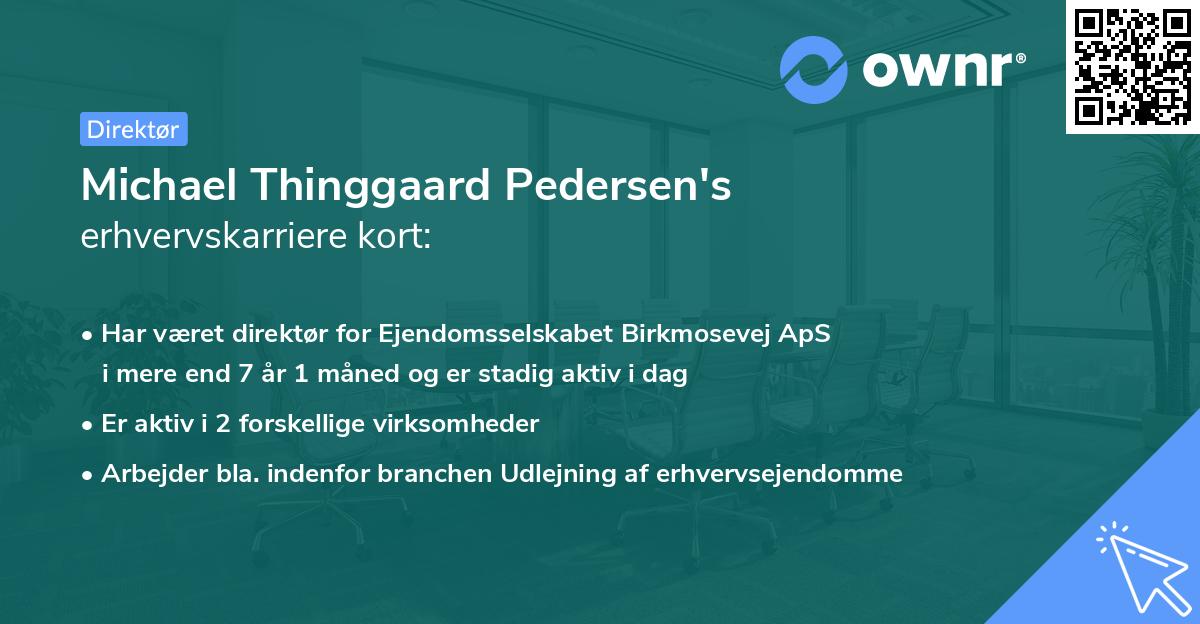 ownr®

Direktør

Michael Thinggaard Pedersen's
erhvervskarriere kort:

• Har været direktør for Ejendomsselskabet Birkmosevej ApS i mere end 7 år 1 måned og er stadig aktiv i dag

• Er aktiv i 2 forskellige virksomheder

• Arbejder bla. indenfor branchen Udlejning af erhvervsejendomme